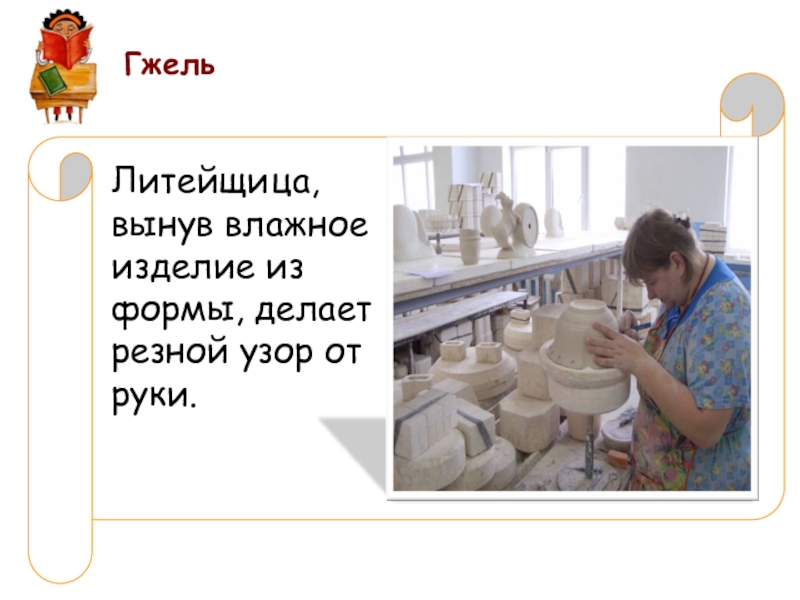 Гжель

Литейщица, вынув влажное изделие из формы, делает резной узор от руки.